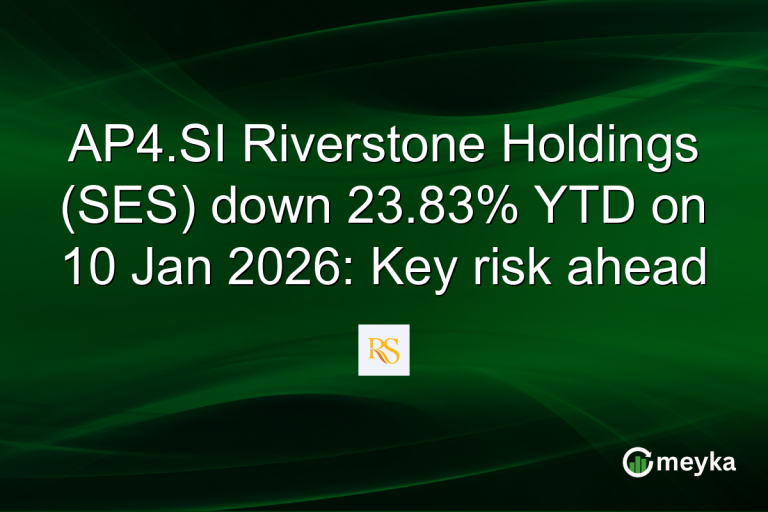 AP4.SI Riverstone Holdings (SES) down 23.83% YTD on 10 Jan 2026: Key risk ahead

RS

meyka